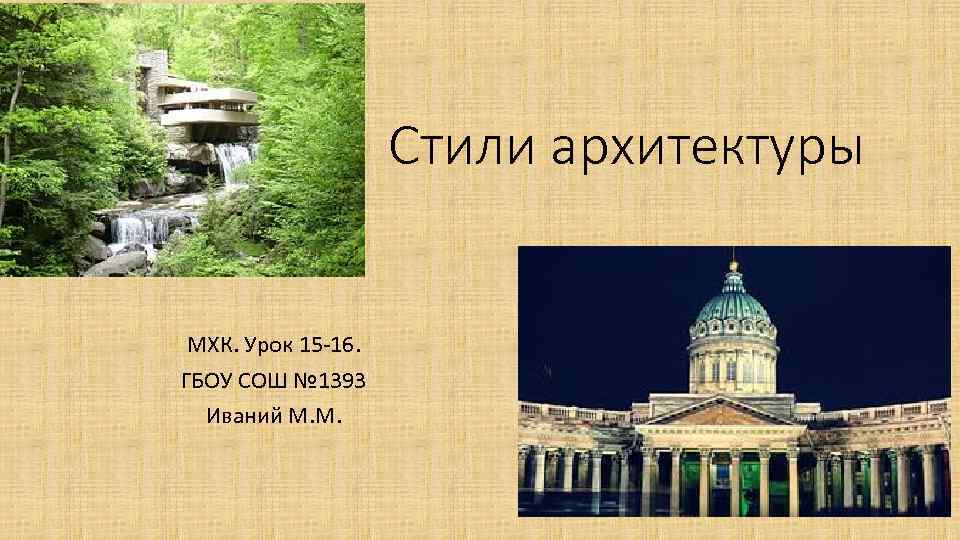 Стили архитектуры

МХК. Урок 15-16.
ГБОУ СОШ №1393
Иваний М.М.